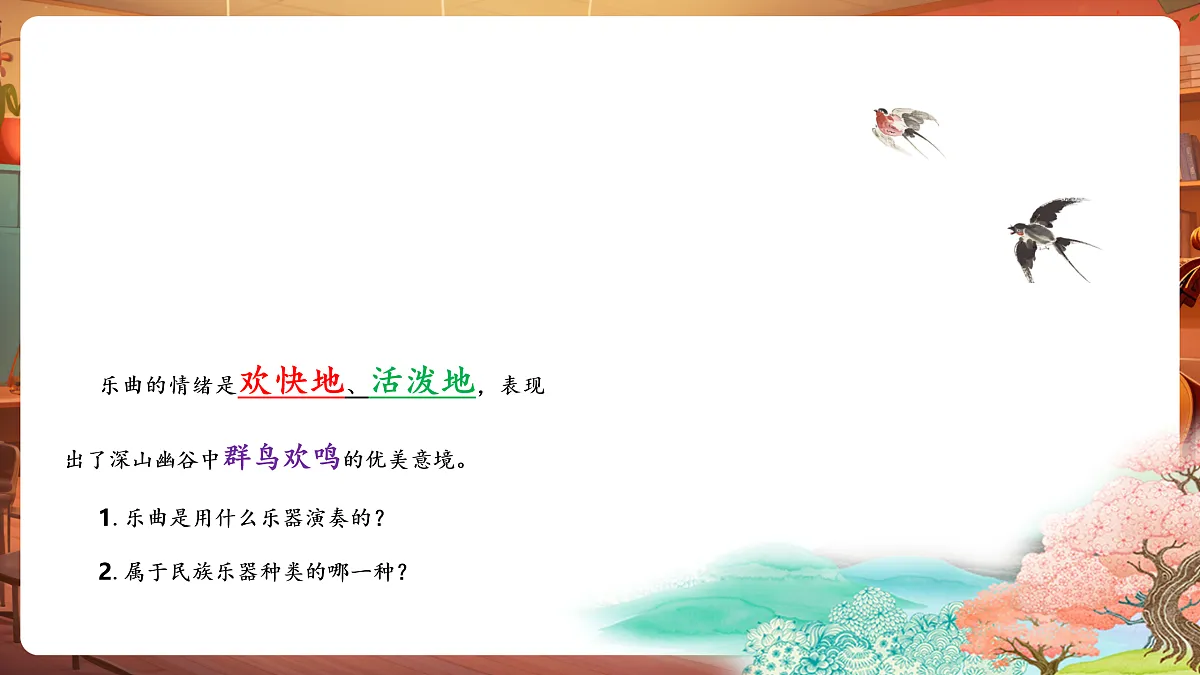 乐曲的情绪是欢快地、活泼地，表现出了深山幽谷中群鸟欢鸣的优美意境。

1. 乐曲是用什么乐器演奏的？

2. 属于民族乐器种类的哪一种？